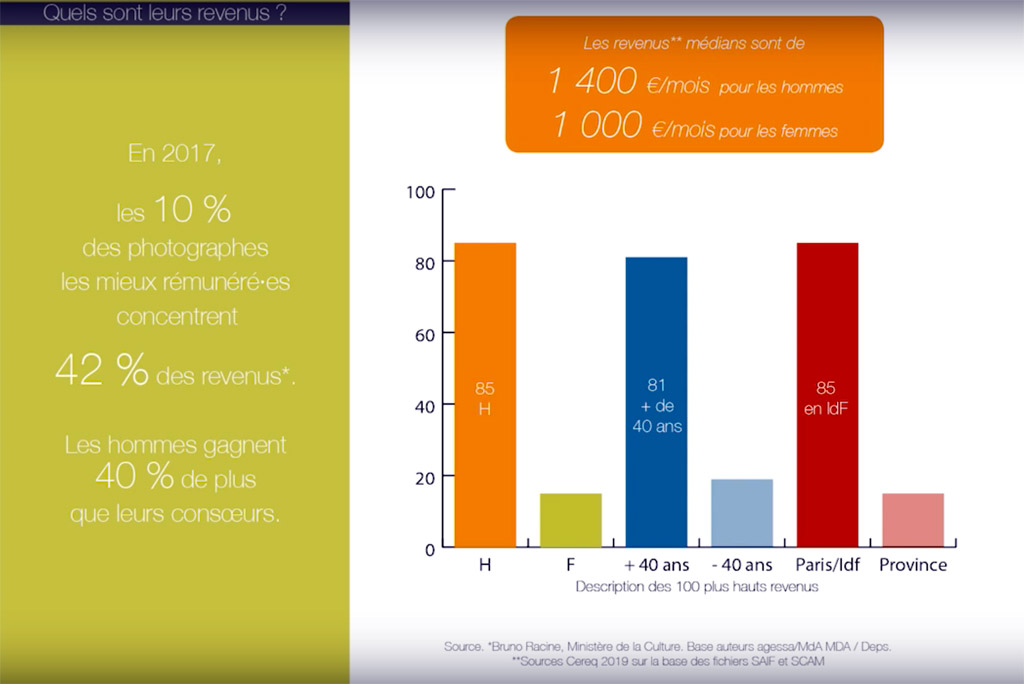 Quels sont leurs revenus ?

En 2017,

les 10 % des photographes les mieux rémunéré·es concentrent

42 % des revenus*.

Les hommes gagnent 40 % de plus que leurs consœurs.

Les revenus** médians sont de
1 400 €/mois pour les hommes
1 000 €/mois pour les femmes

100
80
60
40
20
0

85
H

81
+ de
40 ans

85
en IdF

H
F
+ 40 ans
- 40 ans
Paris/Idf
Province

Description des 100 plus hauts revenus

Source. *Bruno Racine, Ministère de la Culture. Base auteurs agessa/MdA MDA / Deps.
**Sources Cereq 2019 sur la base des fichiers SAIF et SCAM